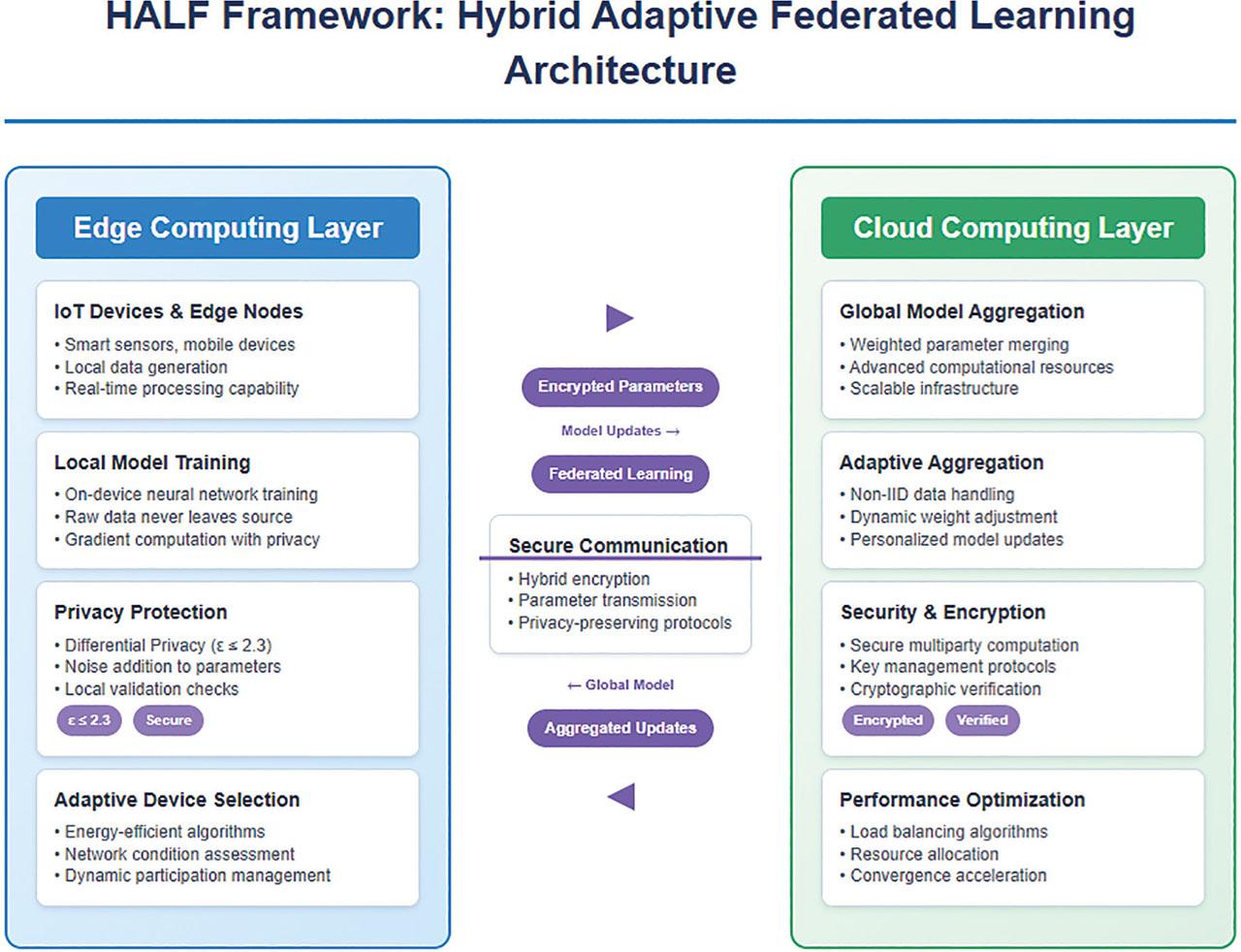 HALF Framework: Hybrid Adaptive Federated Learning Architecture

Edge Computing Layer

IoT Devices & Edge Nodes
• Smart sensors, mobile devices
• Local data generation
• Real-time processing capability

Local Model Training
• On-device neural network training
• Raw data never leaves source
• Gradient computation with privacy

Privacy Protection
• Differential Privacy (ε ≤ 2.3)
• Noise addition to parameters
• Local validation checks
ε ≤ 2.3 Secure

Adaptive Device Selection
• Energy-efficient algorithms
• Network condition assessment
• Dynamic participation management

Encrypted Parameters
Model Updates →
Federated Learning

Secure Communication
• Hybrid encryption
• Parameter transmission
• Privacy-preserving protocols

← Global Model
Aggregated Updates

Cloud Computing Layer

Global Model Aggregation
• Weighted parameter merging
• Advanced computational resources
• Scalable infrastructure

Adaptive Aggregation
• Non-IID data handling
• Dynamic weight adjustment
• Personalized model updates

Security & Encryption
• Secure multiparty computation
• Key management protocols
• Cryptographic verification
Encrypted Verified

Performance Optimization
• Load balancing algorithms
• Resource allocation
• Convergence acceleration